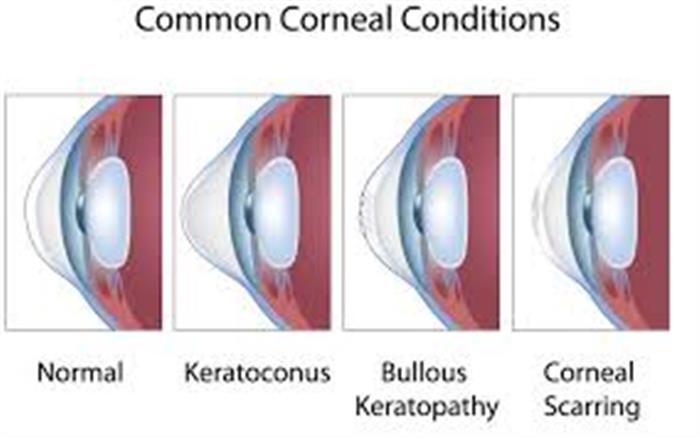 Common Corneal Conditions

Normal

Keratoconus

Bullous Keratopathy

Corneal Scarring